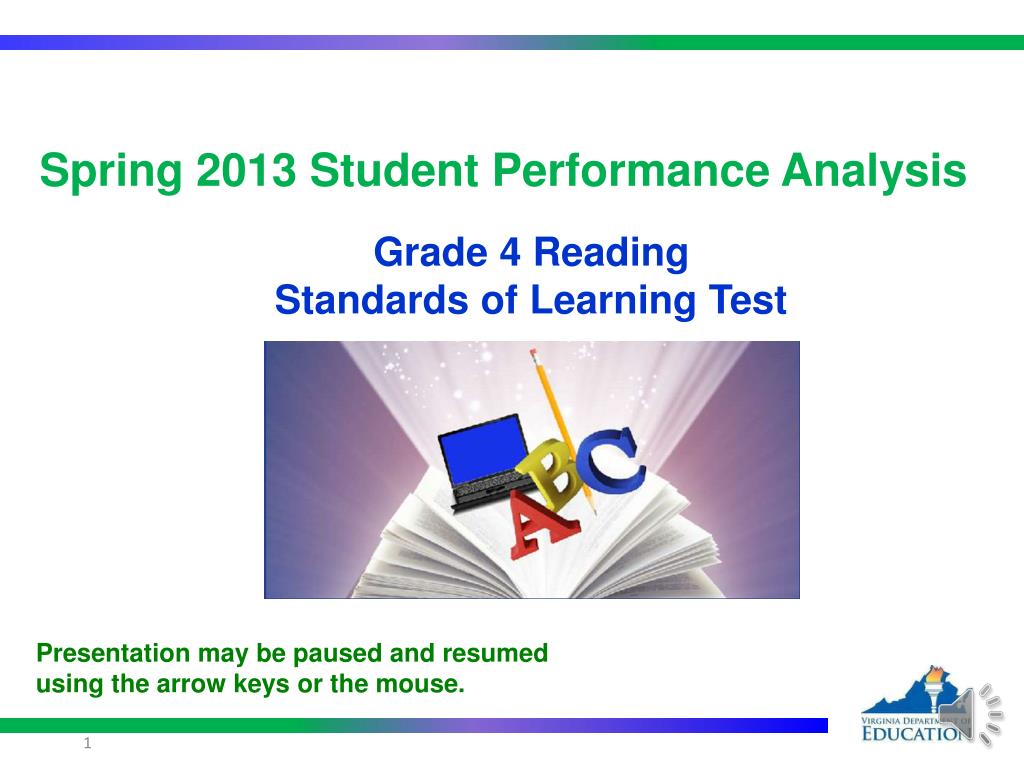 Spring 2013 Student Performance Analysis

Grade 4 Reading
Standards of Learning Test

ABC

Presentation may be paused and resumed using the arrow keys or the mouse.

VIRGINIA DEPARTMENT OF EDUCATION

1